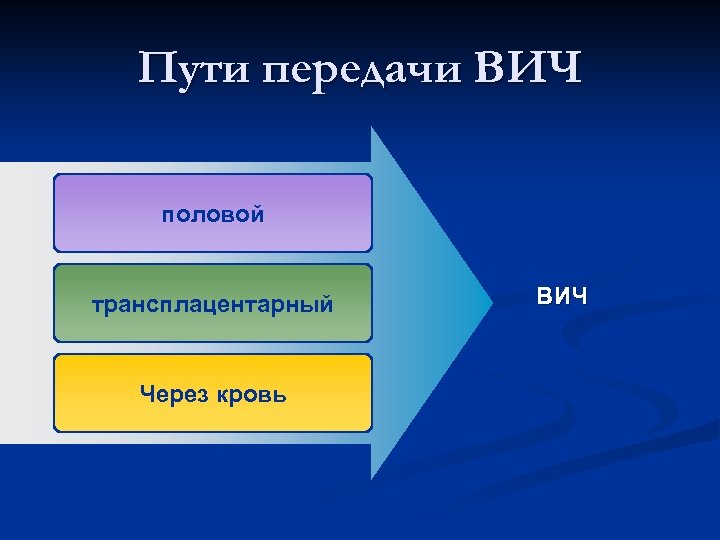 Пути передачи ВИЧ

половой

трансплацентарный

Через кровь

ВИЧ